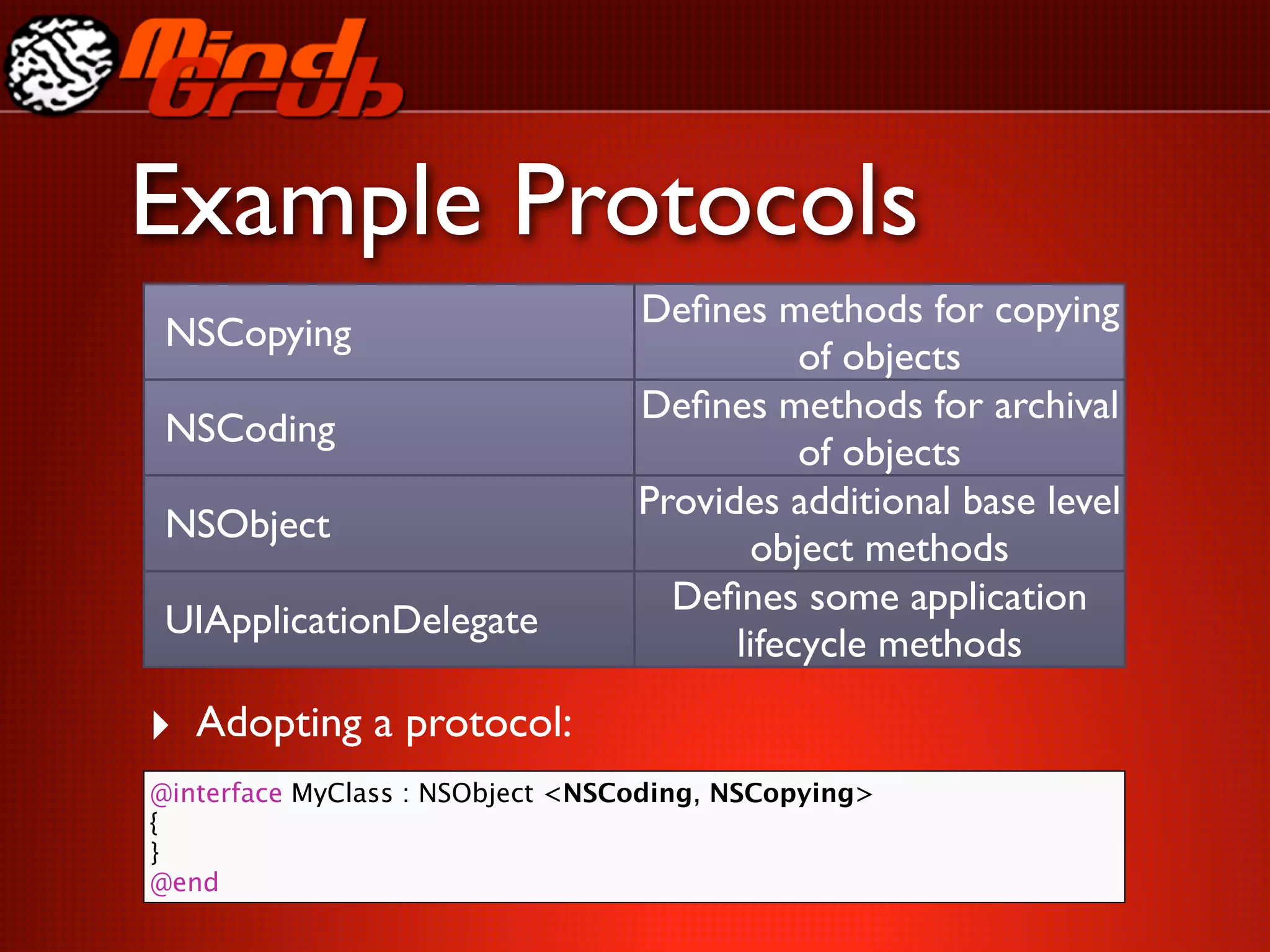 Mind Grub

Example Protocols

| NSCopying | Defines methods for copying of objects |
|---|---|
| NSCoding | Defines methods for archival of objects |
| NSObject | Provides additional base level object methods |
| UIApplicationDelegate | Defines some application lifecycle methods |

Adopting a protocol:

@interface MyClass : NSObject <NSCoding, NSCopying>
{
}
@end